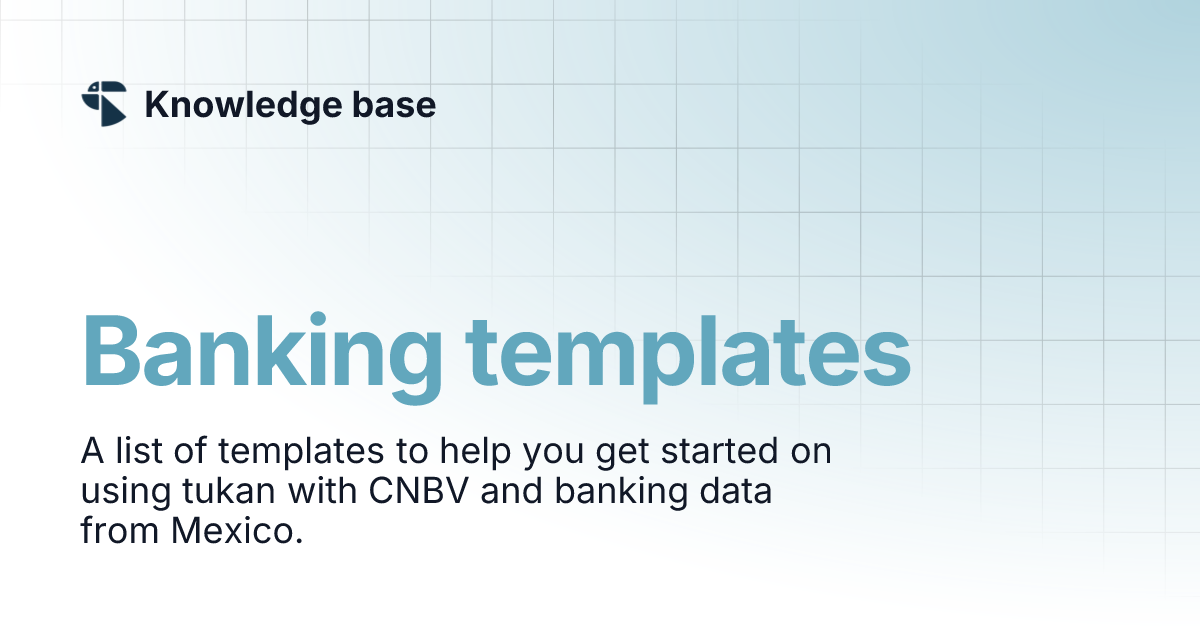 Knowledge base

Banking templates

A list of templates to help you get started on using tukan with CNBV and banking data from Mexico.